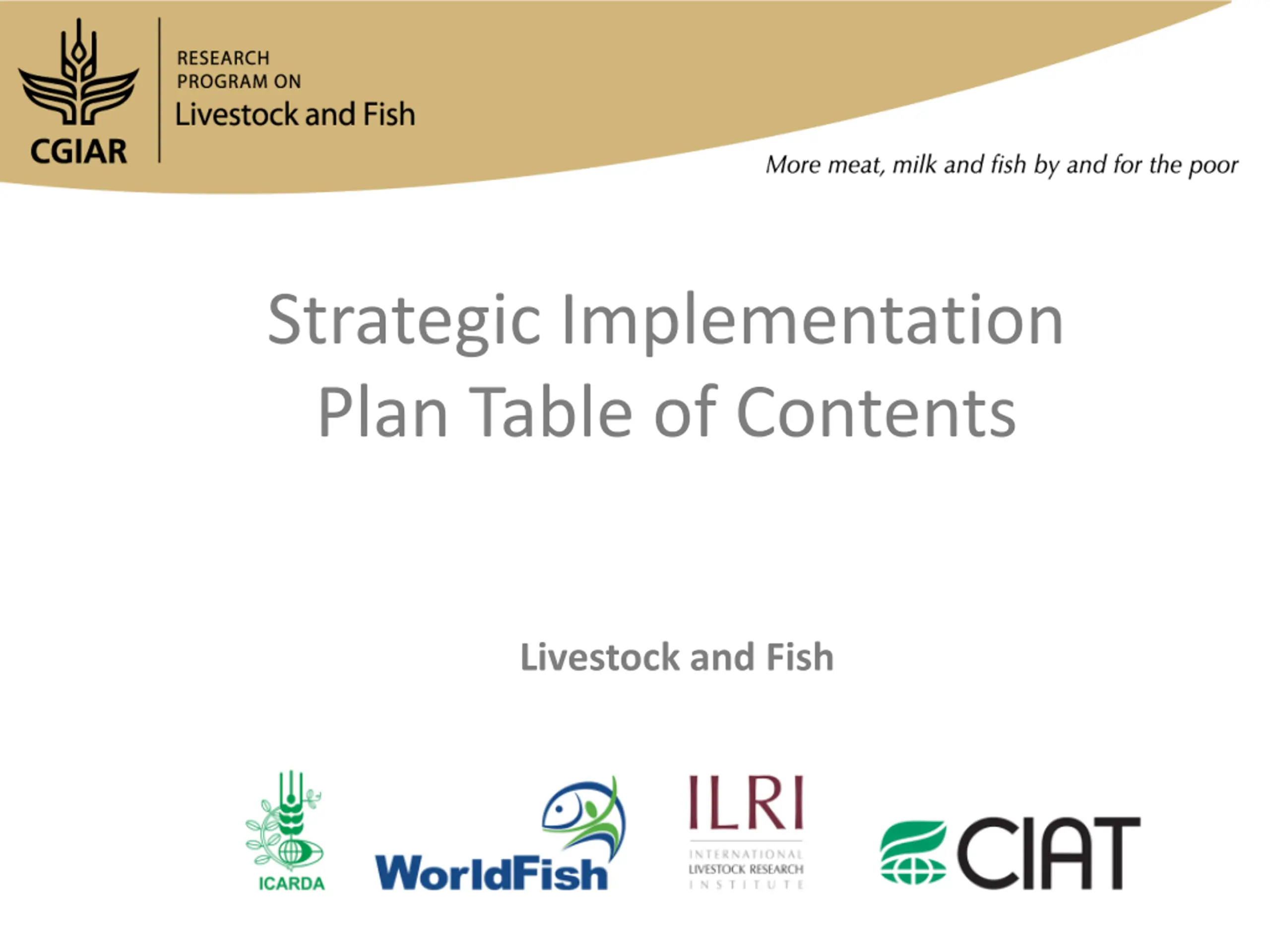 CGIAR

RESEARCH PROGRAM ON
Livestock and Fish

More meat, milk and fish by and for the poor

Strategic Implementation Plan Table of Contents

Livestock and Fish

ICARDA

WorldFish

ILRI
INTERNATIONAL LIVESTOCK RESEARCH INSTITUTE

CIAT